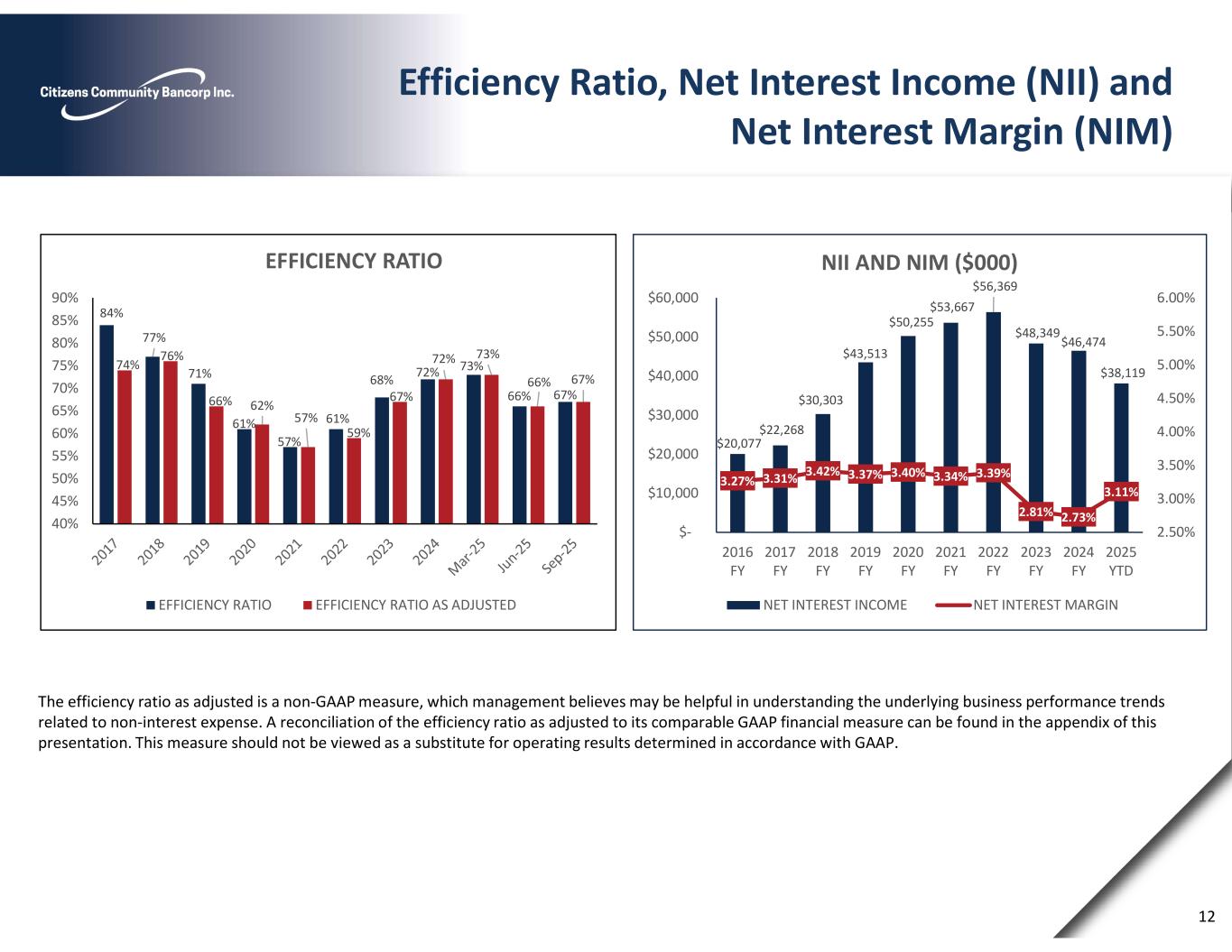 Citizens Community Bancorp Inc.

Efficiency Ratio, Net Interest Income (NII) and Net Interest Margin (NIM)

EFFICIENCY RATIO

90%
85%
80%
75%
70%
65%
60%
55%
50%
45%
40%

84% 74% 77% 76% 71% 66% 61% 62% 57% 57% 61% 59% 68% 67% 72% 72% 73% 73% 66% 66% 67% 67%

2017 2018 2019 2020 2021 2022 2023 2024 Mar-25 Jun-25 Sep-25

EFFICIENCY RATIO   EFFICIENCY RATIO AS ADJUSTED

NII AND NIM ($000)

$60,000
$50,000
$40,000
$30,000
$20,000
$10,000
$-

6.00%
5.50%
5.00%
4.50%
4.00%
3.50%
3.00%
2.50%

$20,077 $22,268 $30,303 $43,513 $50,255 $53,667 $56,369 $48,349 $46,474 $38,119

3.27% 3.31% 3.42% 3.37% 3.40% 3.34% 3.39% 2.81% 2.73% 3.11%

2016 FY 2017 FY 2018 FY 2019 FY 2020 FY 2021 FY 2022 FY 2023 FY 2024 FY 2025 YTD

NET INTEREST INCOME   NET INTEREST MARGIN

The efficiency ratio as adjusted is a non-GAAP measure, which management believes may be helpful in understanding the underlying business performance trends related to non-interest expense. A reconciliation of the efficiency ratio as adjusted to its comparable GAAP financial measure can be found in the appendix of this presentation. This measure should not be viewed as a substitute for operating results determined in accordance with GAAP.

12